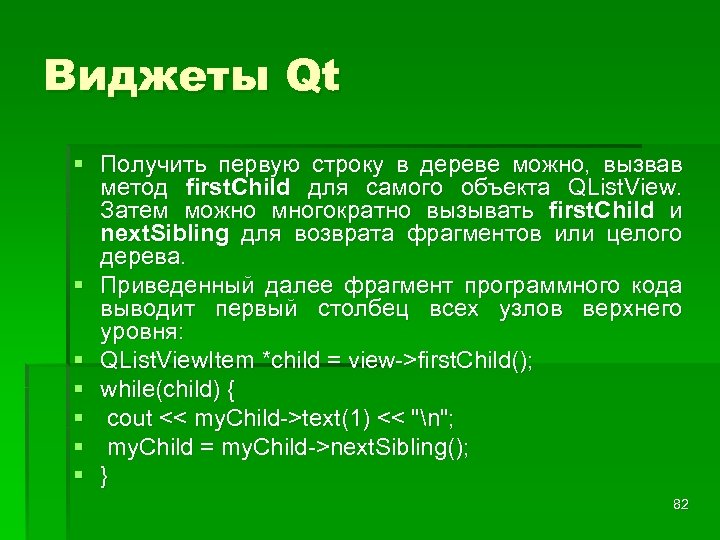 Виджеты Qt

▪ Получить первую строку в дереве можно, вызвав метод firstChild для самого объекта QListView. Затем можно многократно вызывать firstChild и nextSibling для возврата фрагментов или целого дерева.

▪ Приведенный далее фрагмент программного кода выводит первый столбец всех узлов верхнего уровня:

▪ QListViewItem *child = view->firstChild();

▪ while(child) {

▪ cout << myChild->text(1) << "\n";

▪ myChild = myChild->nextSibling();

▪ }

82